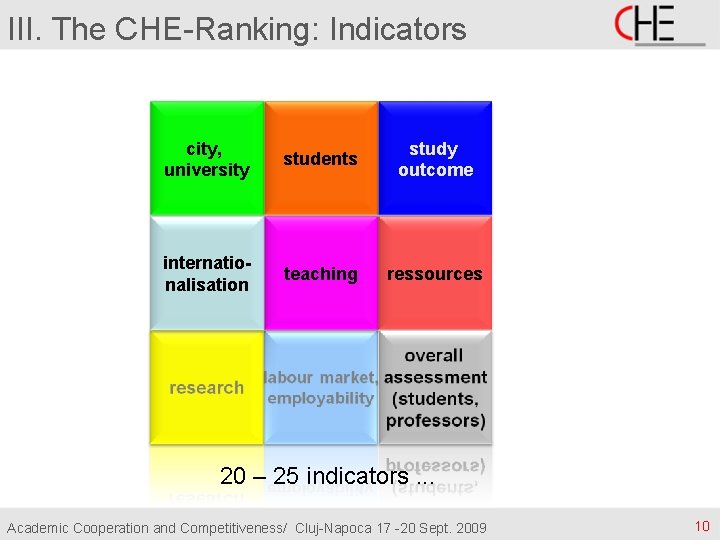 III. The CHE-Ranking: Indicators

CHE

city, university

students

study outcome

internationalisation

teaching

ressources

research

labour market, employability

overall assessment (students, professors)

20 – 25 indicators ...

Academic Cooperation and Competitiveness/ Cluj-Napoca 17 -20 Sept. 2009

10